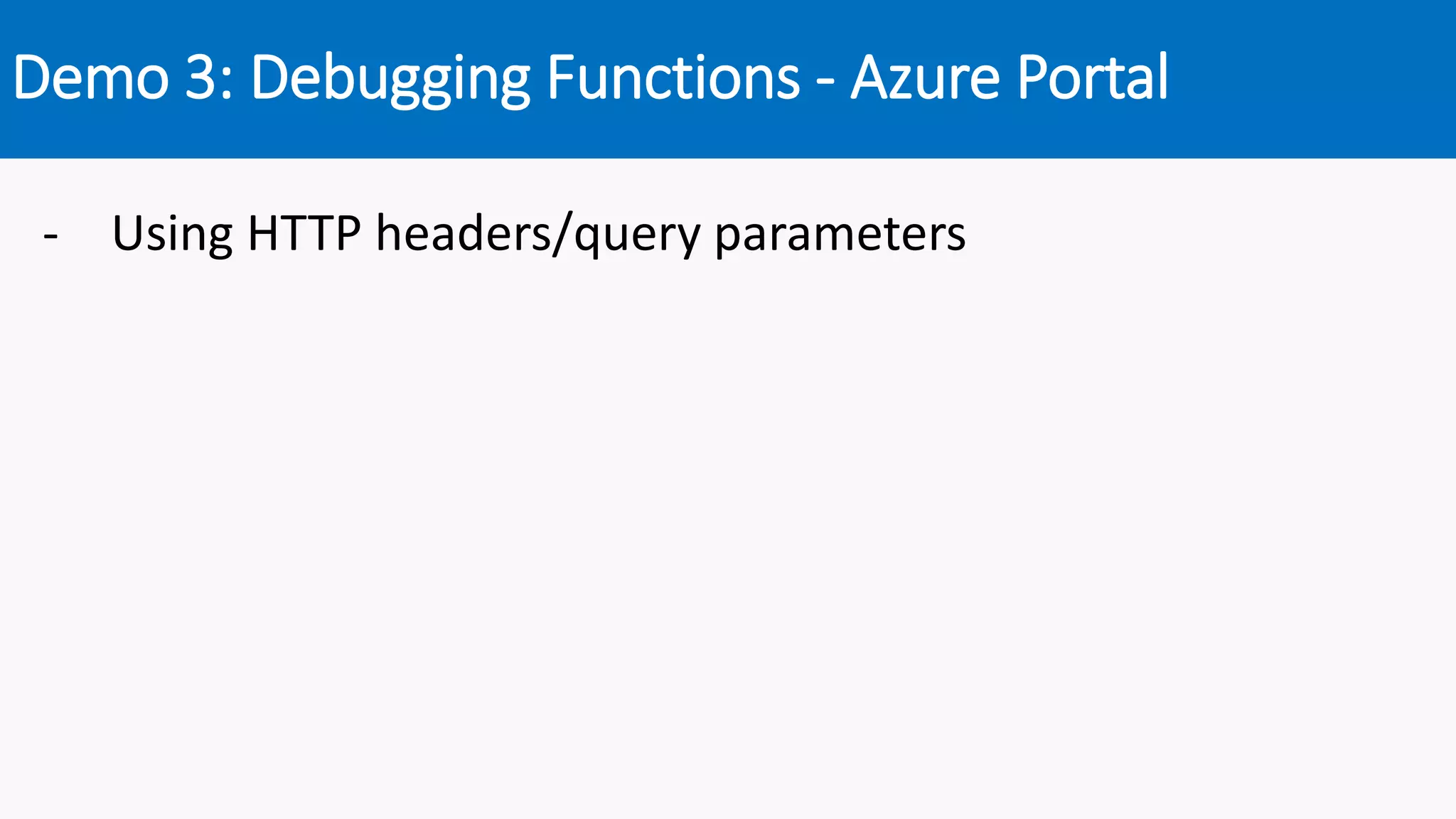 Demo 3: Debugging Functions - Azure Portal

- Using HTTP headers/query parameters